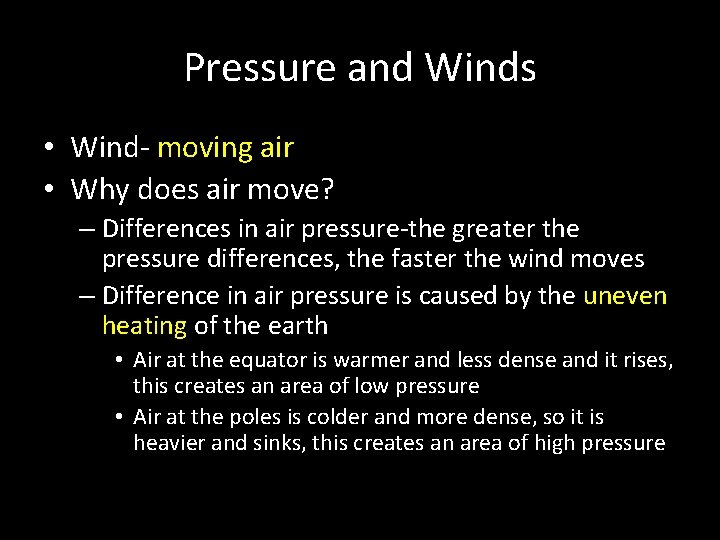 Pressure and Winds

• Wind- moving air
• Why does air move?
– Differences in air pressure-the greater the pressure differences, the faster the wind moves
– Difference in air pressure is caused by the uneven heating of the earth
• Air at the equator is warmer and less dense and it rises, this creates an area of low pressure
• Air at the poles is colder and more dense, so it is heavier and sinks, this creates an area of high pressure